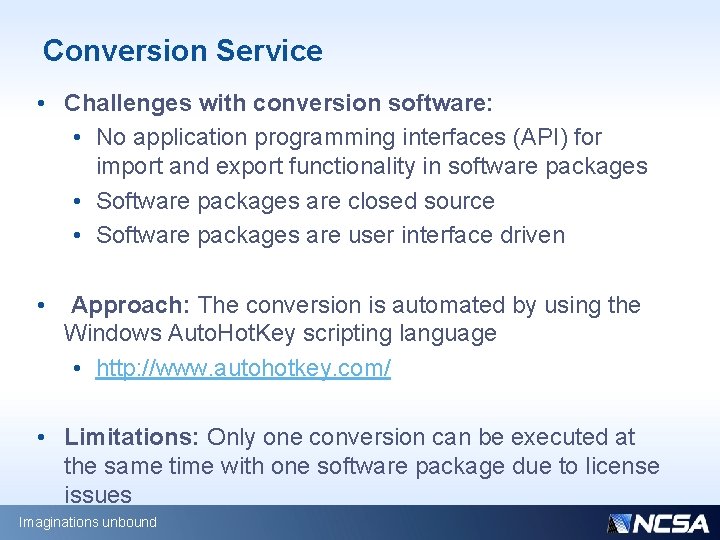 Conversion Service

• Challenges with conversion software:
  • No application programming interfaces (API) for import and export functionality in software packages
  • Software packages are closed source
  • Software packages are user interface driven

• Approach: The conversion is automated by using the Windows AutoHotKey scripting language
  • http://www.autohotkey.com/

• Limitations: Only one conversion can be executed at the same time with one software package due to license issues

Imaginations unbound

NCSA